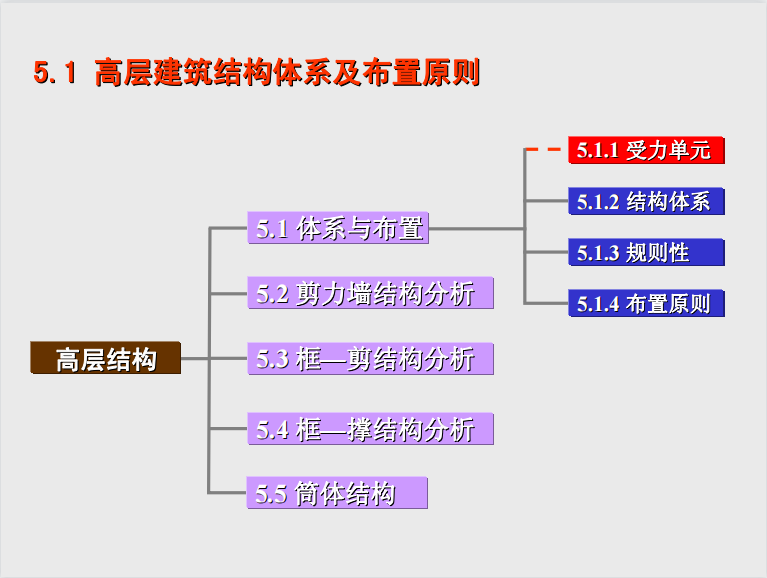 5.1 高层建筑结构体系及布置原则

高层结构

5.1 体系与布置

5.2 剪力墙结构分析

5.3 框—剪结构分析

5.4 框—撑结构分析

5.5 筒体结构

5.1.1 受力单元

5.1.2 结构体系

5.1.3 规则性

5.1.4 布置原则